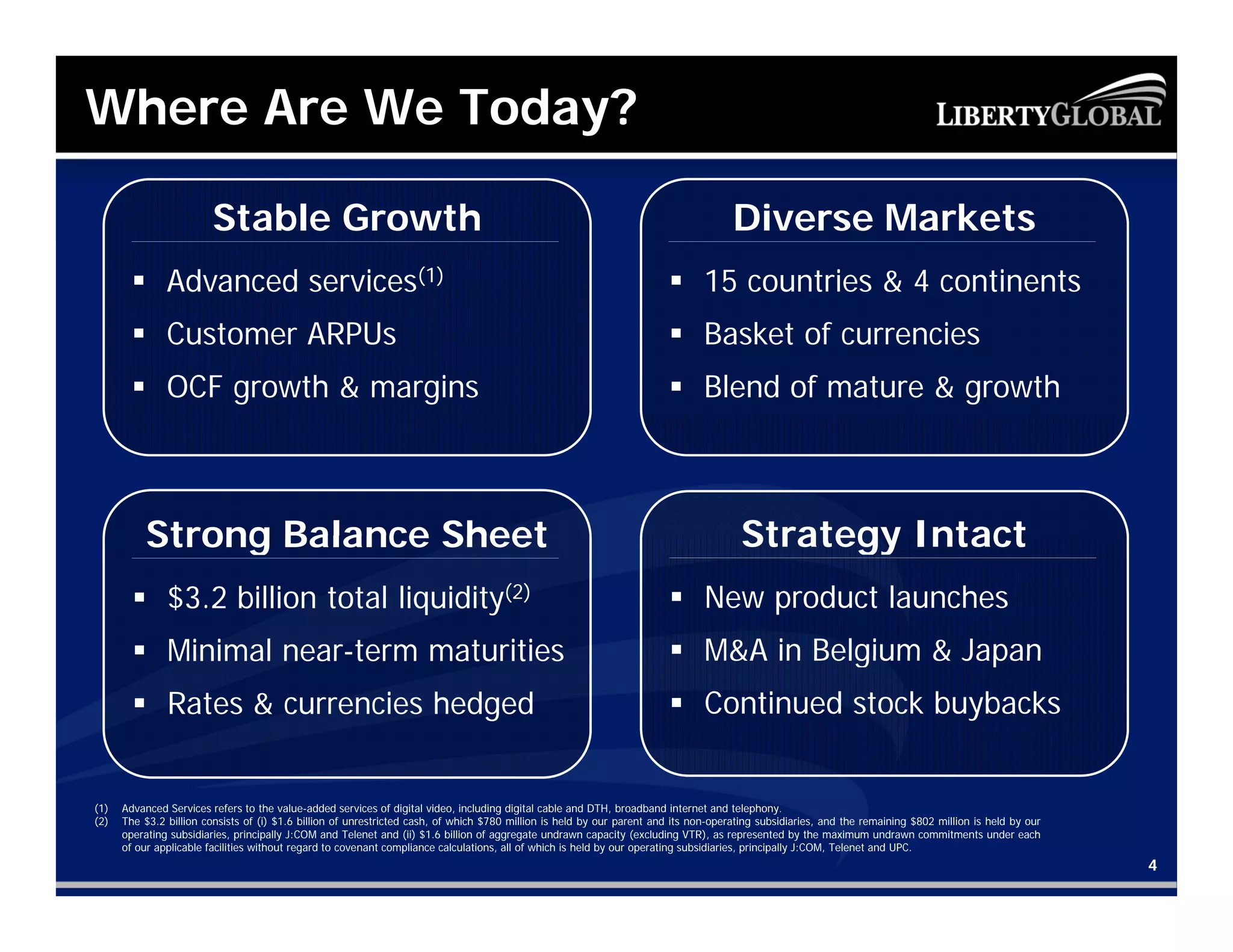 Where Are We Today?

LIBERTYGLOBAL

Stable Growth

▪ Advanced services$^{(1)}$
▪ Customer ARPUs
▪ OCF growth & margins

Diverse Markets

▪ 15 countries & 4 continents
▪ Basket of currencies
▪ Blend of mature & growth

Strong Balance Sheet

▪ \$3.2 billion total liquidity$^{(2)}$
▪ Minimal near-term maturities
▪ Rates & currencies hedged

Strategy Intact

▪ New product launches
▪ M&A in Belgium & Japan
▪ Continued stock buybacks

(1) Advanced Services refers to the value-added services of digital video, including digital cable and DTH, broadband internet and telephony.
(2) The \$3.2 billion consists of (i) \$1.6 billion of unrestricted cash, of which \$780 million is held by our parent and its non-operating subsidiaries, and the remaining \$802 million is held by our operating subsidiaries, principally J:COM and Telenet and (ii) \$1.6 billion of aggregate undrawn capacity (excluding VTR), as represented by the maximum undrawn commitments under each of our applicable facilities without regard to covenant compliance calculations, all of which is held by our operating subsidiaries, principally J:COM, Telenet and UPC.

4